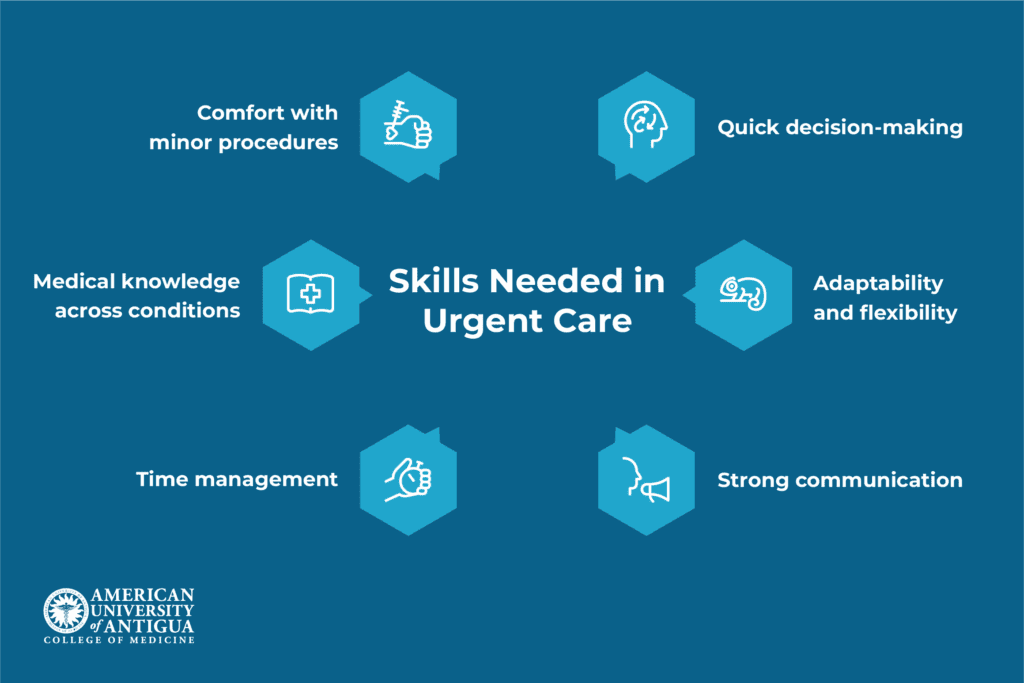 Skills Needed in Urgent Care

Comfort with minor procedures

Quick decision-making

Medical knowledge across conditions

Adaptability and flexibility

Time management

Strong communication

AMERICAN UNIVERSITY of ANTIGUA
COLLEGE OF MEDICINE